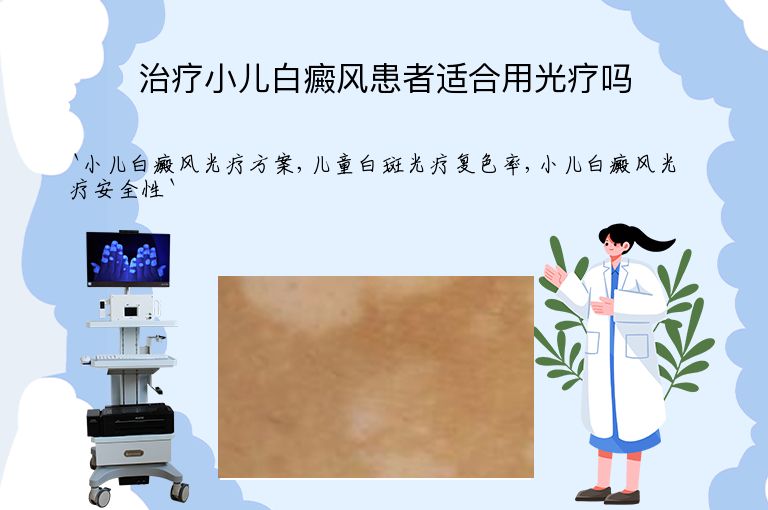 治疗小儿白癜风患者适合用光疗吗

`小儿白癜风光疗方案，儿童白斑光疗复色率，小儿白癜风光疗安全性`